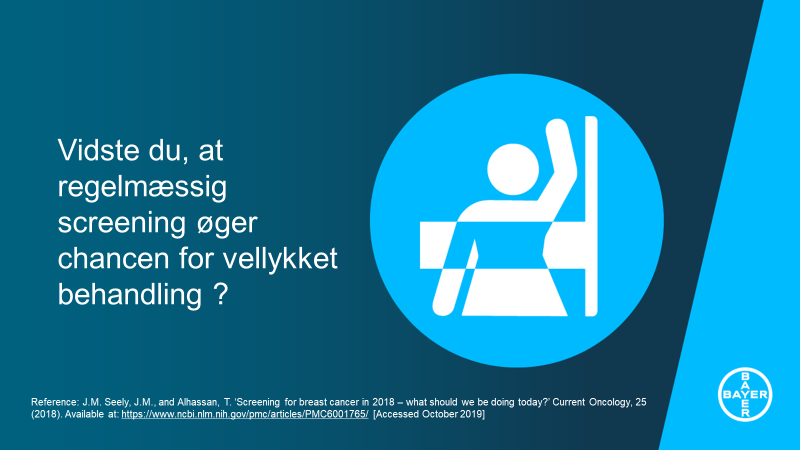 Vidste du, at regelmæssig screening øger chancen for vellykket behandling ?

Reference: J.M. Seely, J.M., and Alhassan, T. 'Screening for breast cancer in 2018 – what should we be doing today?' Current Oncology, 25 (2018). Available at: https://www.ncbi.nlm.nih.gov/pmc/articles/PMC6001765/ [Accessed October 2019]

BAYER
BAYER